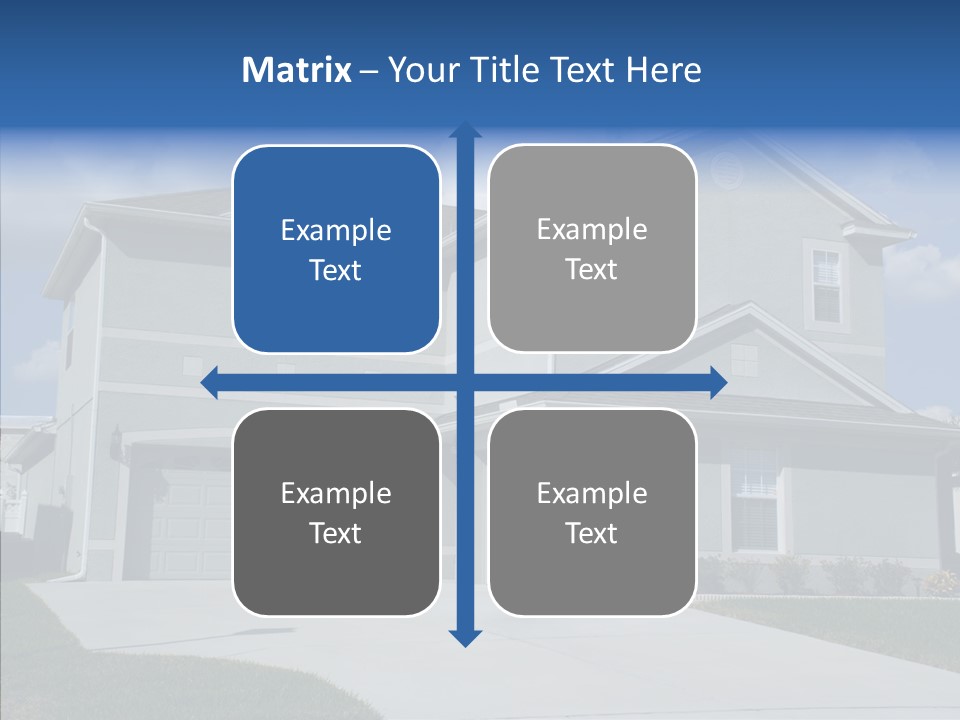 Matrix – Your Title Text Here

Example Text

Example Text

Example Text

Example Text